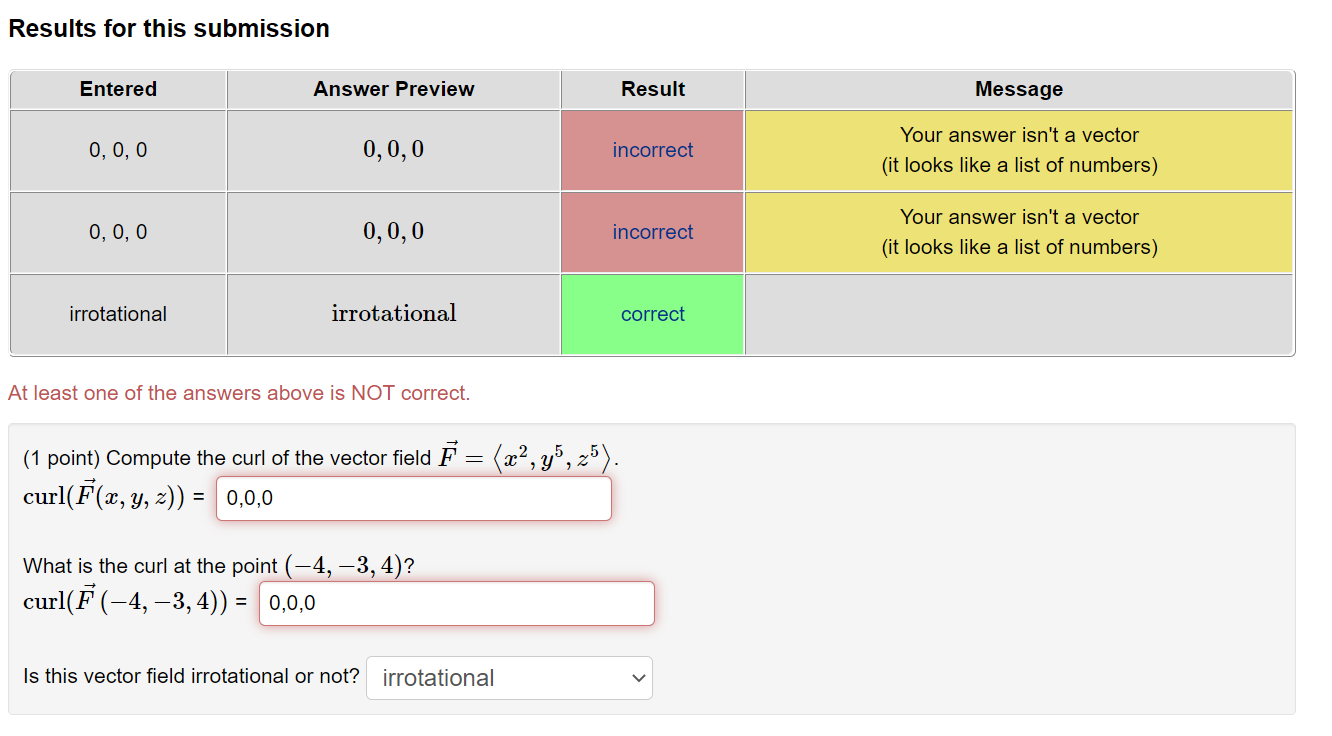 Results for this submission

| Entered | Answer Preview | Result | Message |
|---|---|---|---|
| 0, 0, 0 | $0, 0, 0$ | incorrect | Your answer isn't a vector (it looks like a list of numbers) |
| 0, 0, 0 | $0, 0, 0$ | incorrect | Your answer isn't a vector (it looks like a list of numbers) |
| irrotational | irrotational | correct | |

At least one of the answers above is NOT correct.

(1 point) Compute the curl of the vector field $\vec{F} = \langle x^2, y^5, z^5 \rangle$.
$\text{curl}(\vec{F}(x, y, z))$ = 0,0,0

What is the curl at the point $(-4, -3, 4)$?
$\text{curl}(\vec{F}(-4, -3, 4))$ = 0,0,0

Is this vector field irrotational or not? irrotational